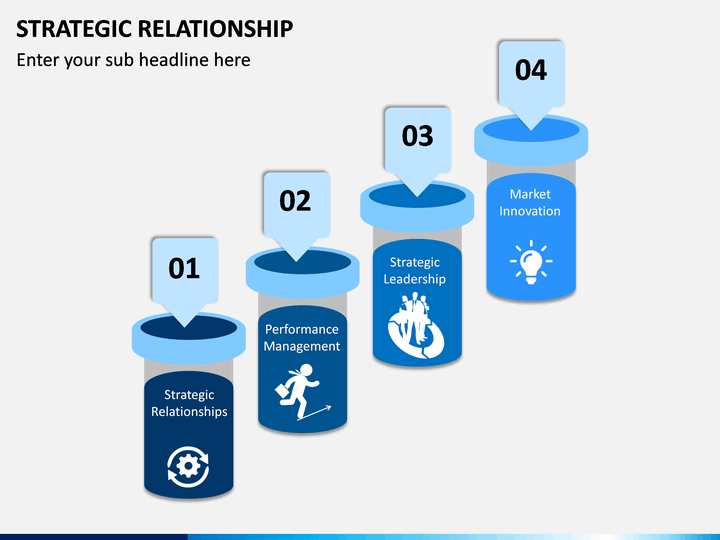 STRATEGIC RELATIONSHIP

Enter your sub headline here

01

Strategic Relationships

02

Performance Management

03

Strategic Leadership

04

Market Innovation